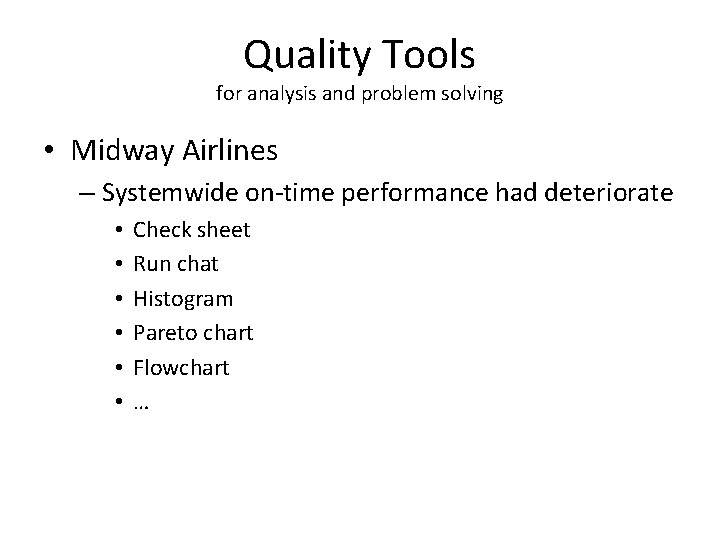 Quality Tools
for analysis and problem solving

• Midway Airlines
– Systemwide on-time performance had deteriorate
• Check sheet
• Run chat
• Histogram
• Pareto chart
• Flowchart
• …